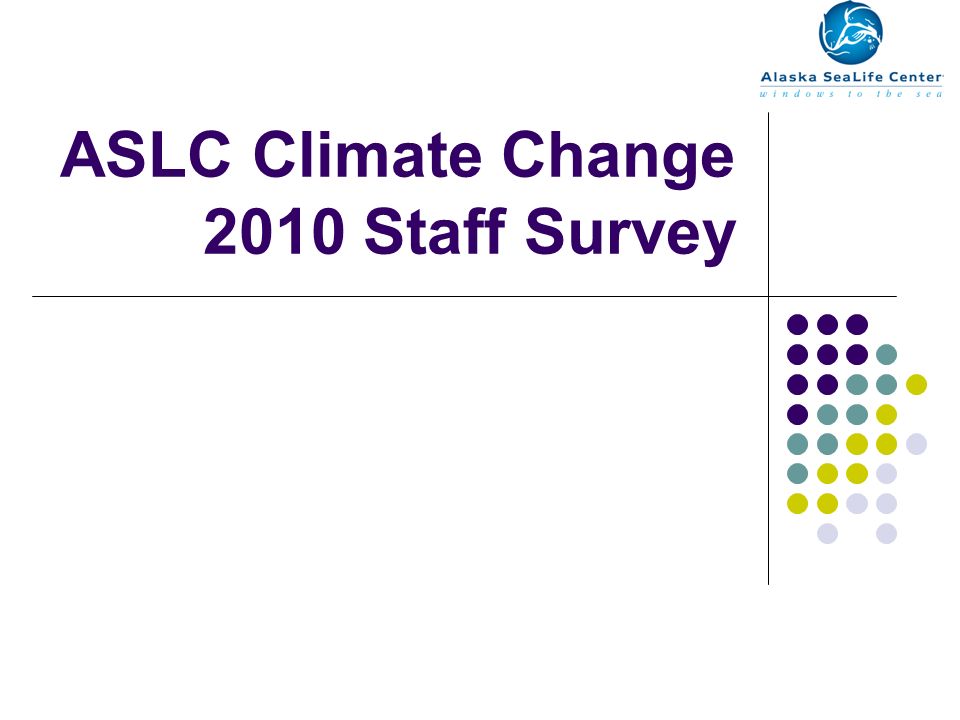 Alaska SeaLife Center
windows to the sea

ASLC Climate Change
2010 Staff Survey